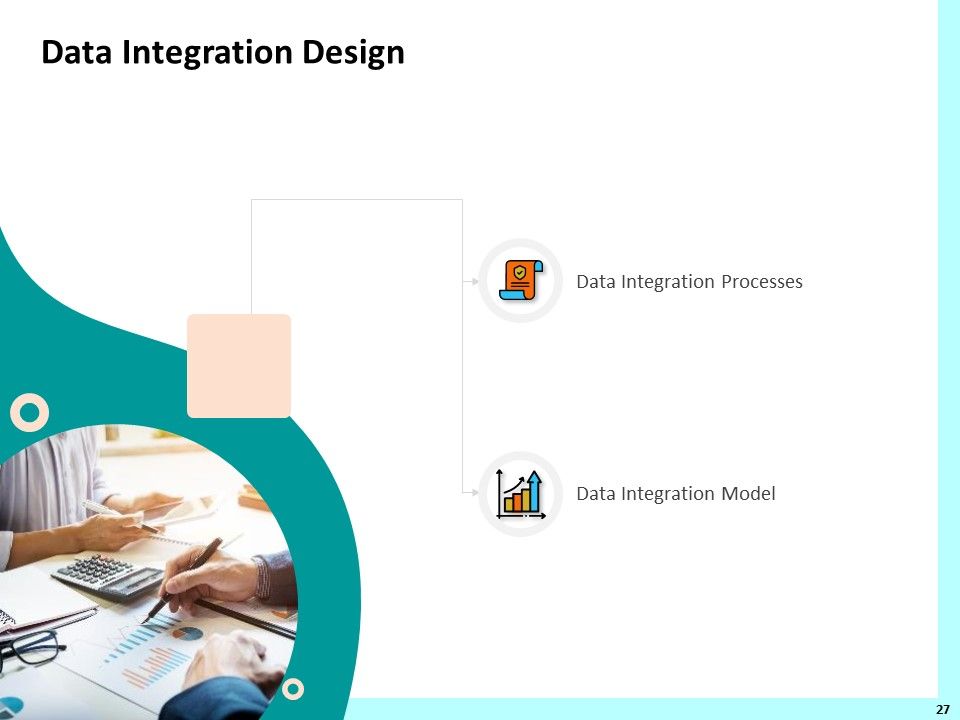 Data Integration Design

Data Integration Processes

Data Integration Model

27